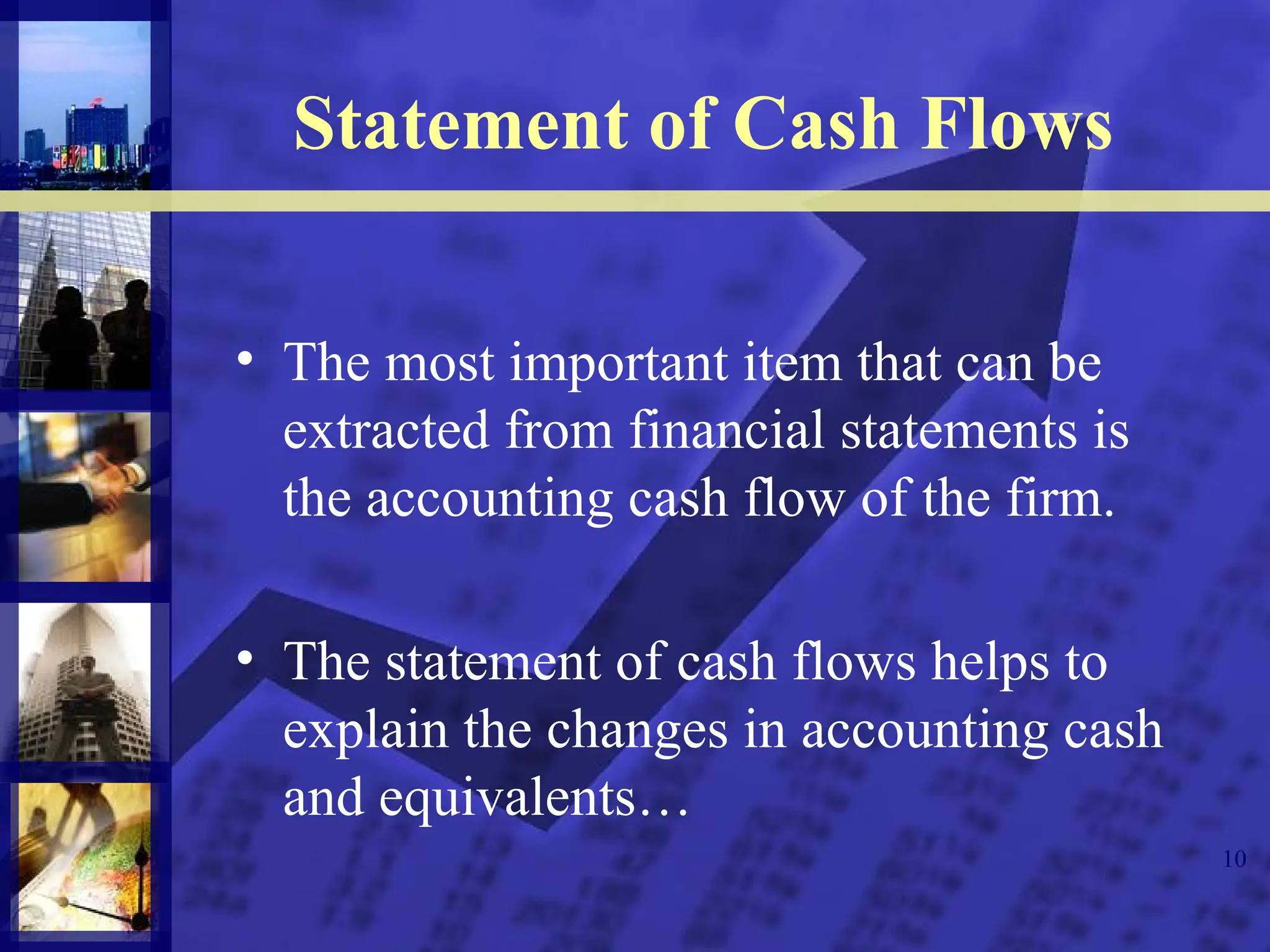 Statement of Cash Flows

• The most important item that can be extracted from financial statements is the accounting cash flow of the firm.

• The statement of cash flows helps to explain the changes in accounting cash and equivalents…

10